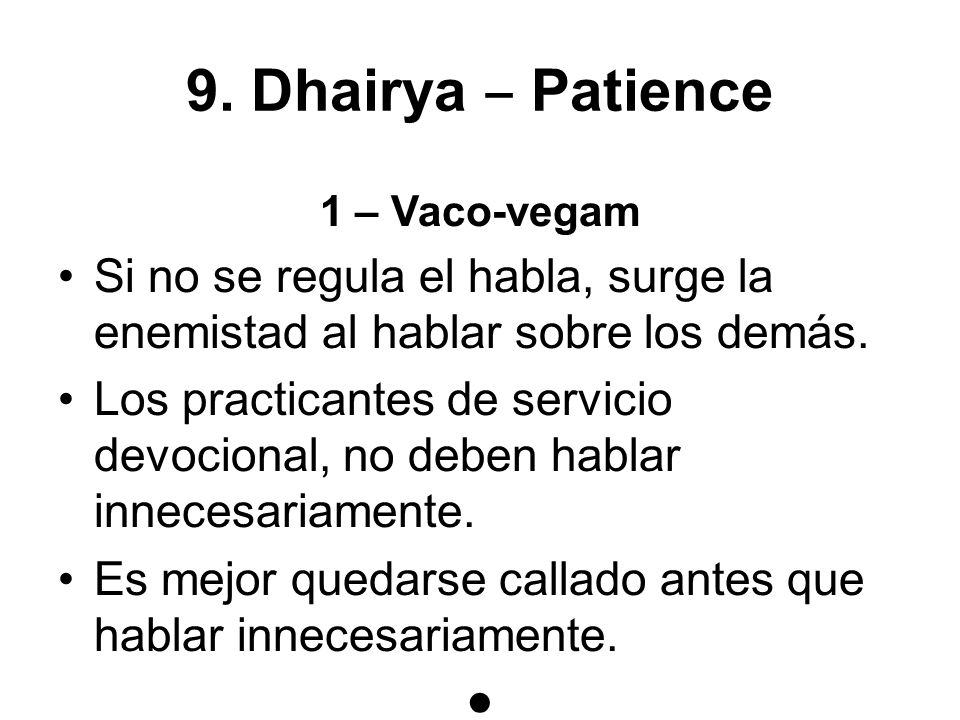 9. Dhairya – Patience

1 – Vaco-vegam

• Si no se regula el habla, surge la enemistad al hablar sobre los demás.

• Los practicantes de servicio devocional, no deben hablar innecesariamente.

• Es mejor quedarse callado antes que hablar innecesariamente.

•